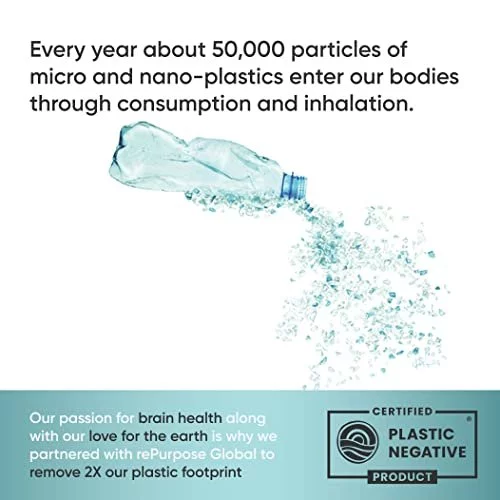 Every year about 50,000 particles of micro and nano-plastics enter our bodies through consumption and inhalation.

Our passion for brain health along with our love for the earth is why we partnered with rePurpose Global to remove 2X our plastic footprint

CERTIFIED
PLASTIC NEGATIVE
PRODUCT